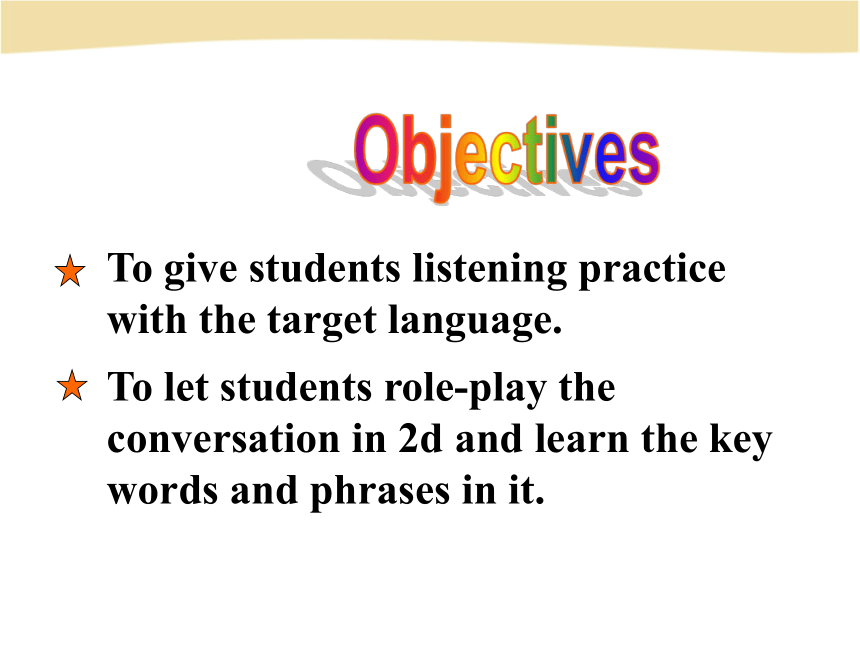 Objectives

★ To give students listening practice with the target language.

★ To let students role-play the conversation in 2d and learn the key words and phrases in it.